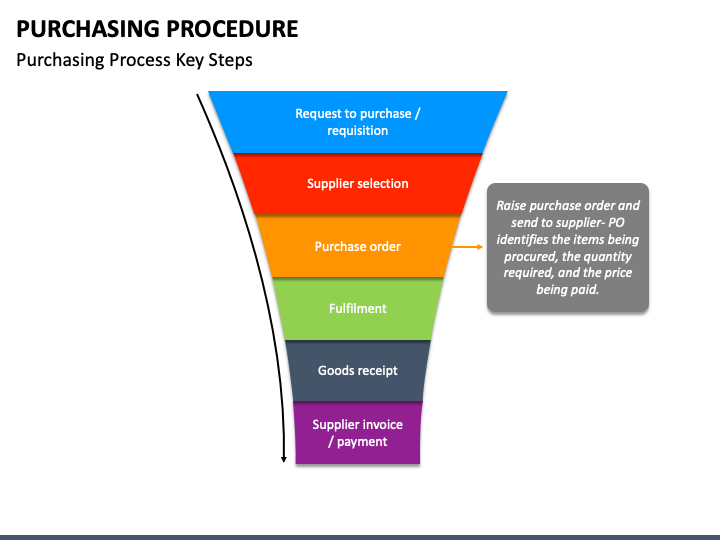 PURCHASING PROCEDURE

Purchasing Process Key Steps

Request to purchase / requisition

Supplier selection

Purchase order

Fulfilment

Goods receipt

Supplier invoice / payment

Raise purchase order and send to supplier- PO identifies the items being procured, the quantity required, and the price being paid.